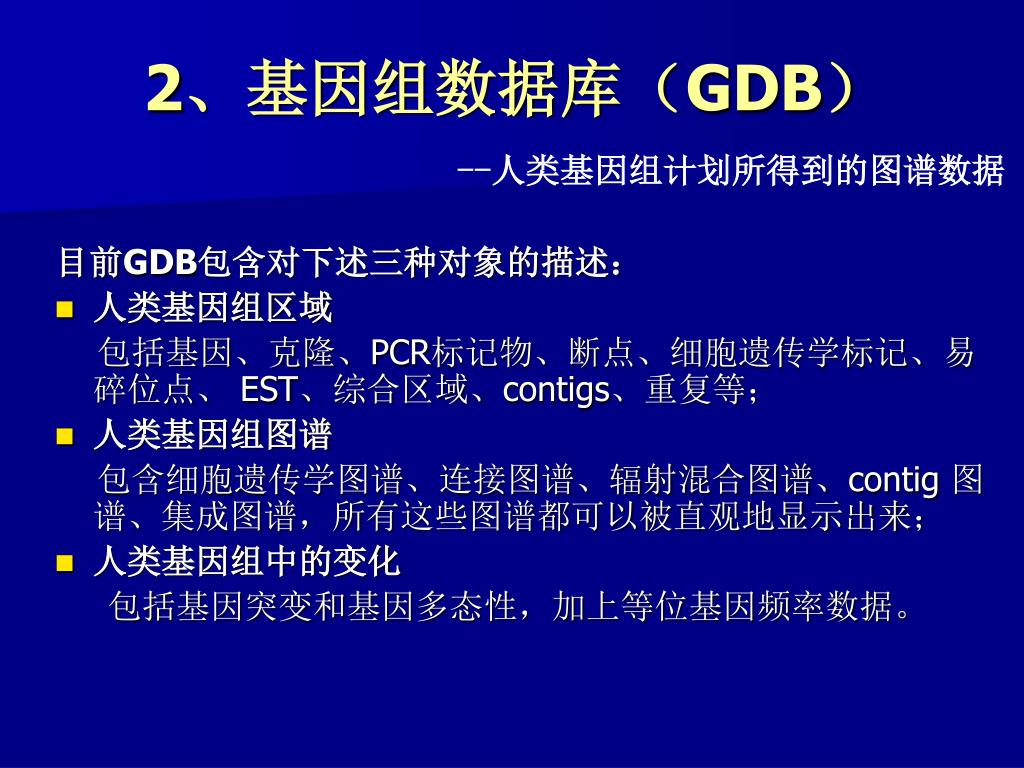 2、基因组数据库（GDB）

--人类基因组计划所得到的图谱数据

目前GDB包含对下述三种对象的描述：

■ 人类基因组区域

包括基因、克隆、PCR标记物、断点、细胞遗传学标记、易碎位点、 EST、综合区域、contigs、重复等；

■ 人类基因组图谱

包含细胞遗传学图谱、连接图谱、辐射混合图谱、contig 图谱、集成图谱，所有这些图谱都可以被直观地显示出来；

■ 人类基因组中的变化

包括基因突变和基因多态性，加上等位基因频率数据。